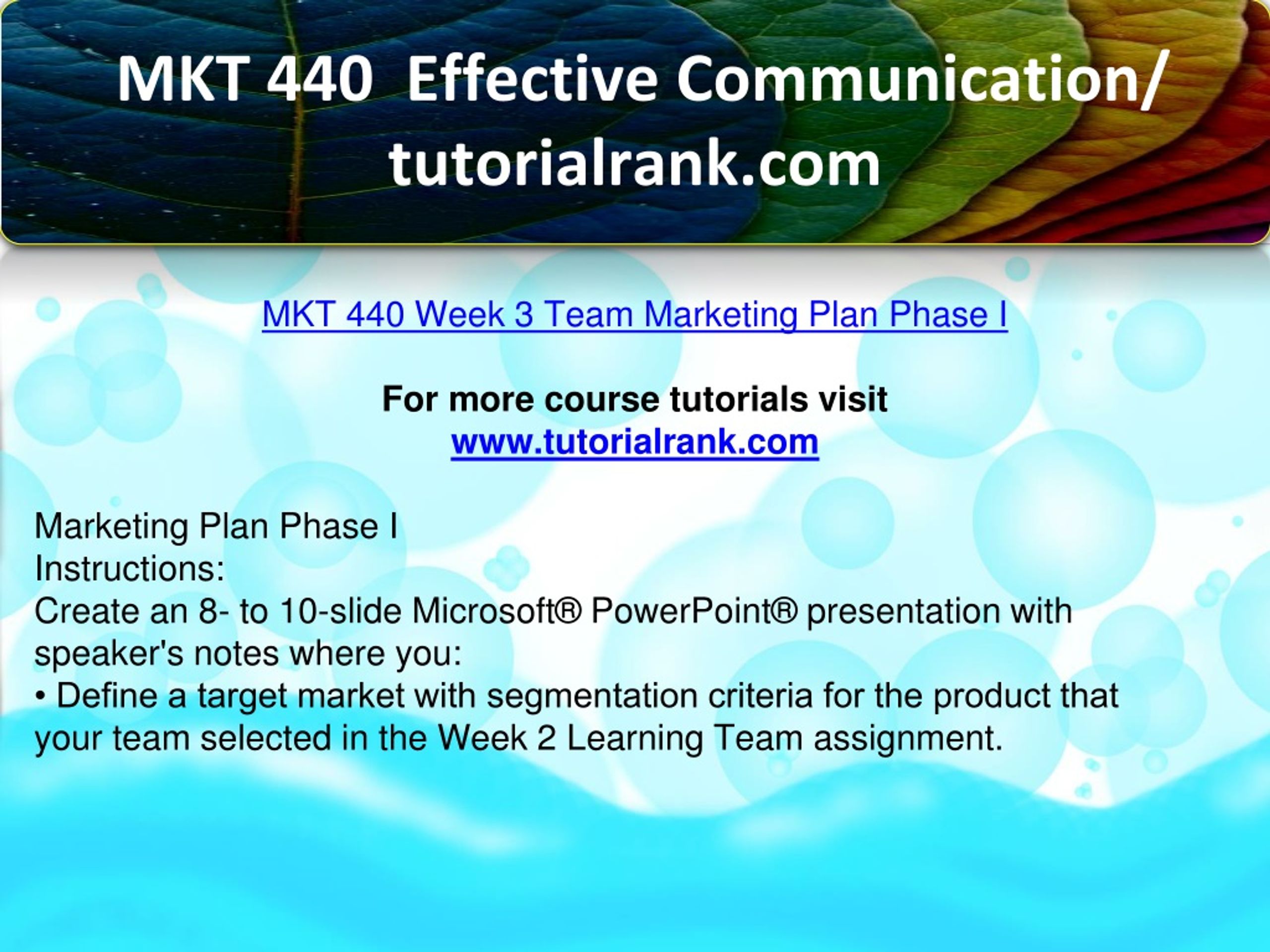 MKT 440 Effective Communication/ tutorialrank.com

MKT 440 Week 3 Team Marketing Plan Phase I

For more course tutorials visit
www.tutorialrank.com

Marketing Plan Phase I
Instructions:
Create an 8- to 10-slide Microsoft® PowerPoint® presentation with speaker's notes where you:
• Define a target market with segmentation criteria for the product that your team selected in the Week 2 Learning Team assignment.